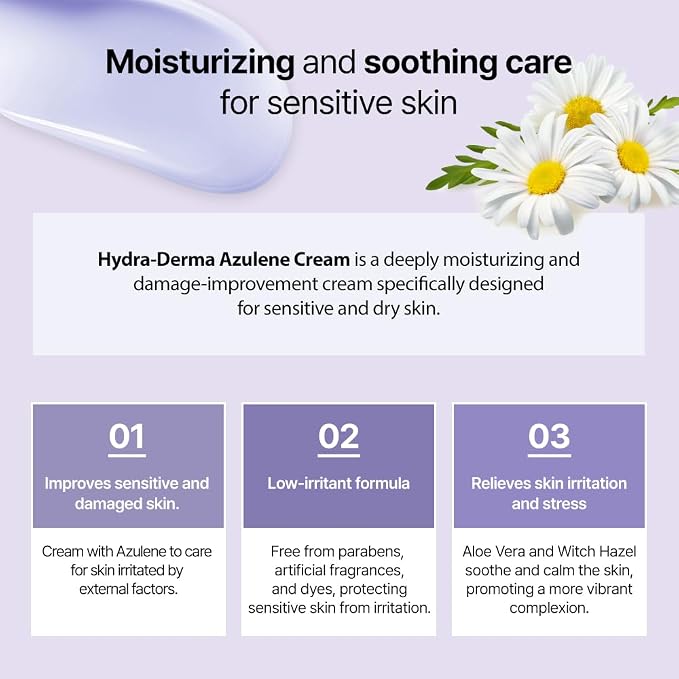 Moisturizing and soothing care for sensitive skin

Hydra-Derma Azulene Cream is a deeply moisturizing and damage-improvement cream specifically designed for sensitive and dry skin.

01

Improves sensitive and damaged skin.

Cream with Azulene to care for skin irritated by external factors.

02

Low-irritant formula

Free from parabens, artificial fragrances, and dyes, protecting sensitive skin from irritation.

03

Relieves skin irritation and stress

Aloe Vera and Witch Hazel soothe and calm the skin, promoting a more vibrant complexion.